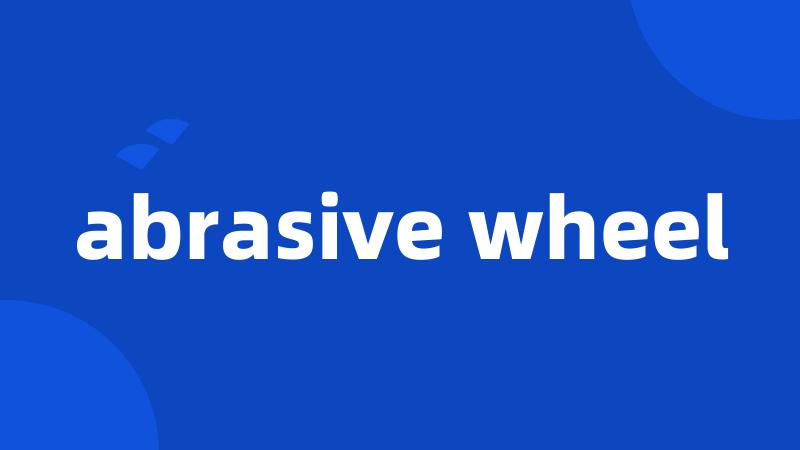 abrasive wheel